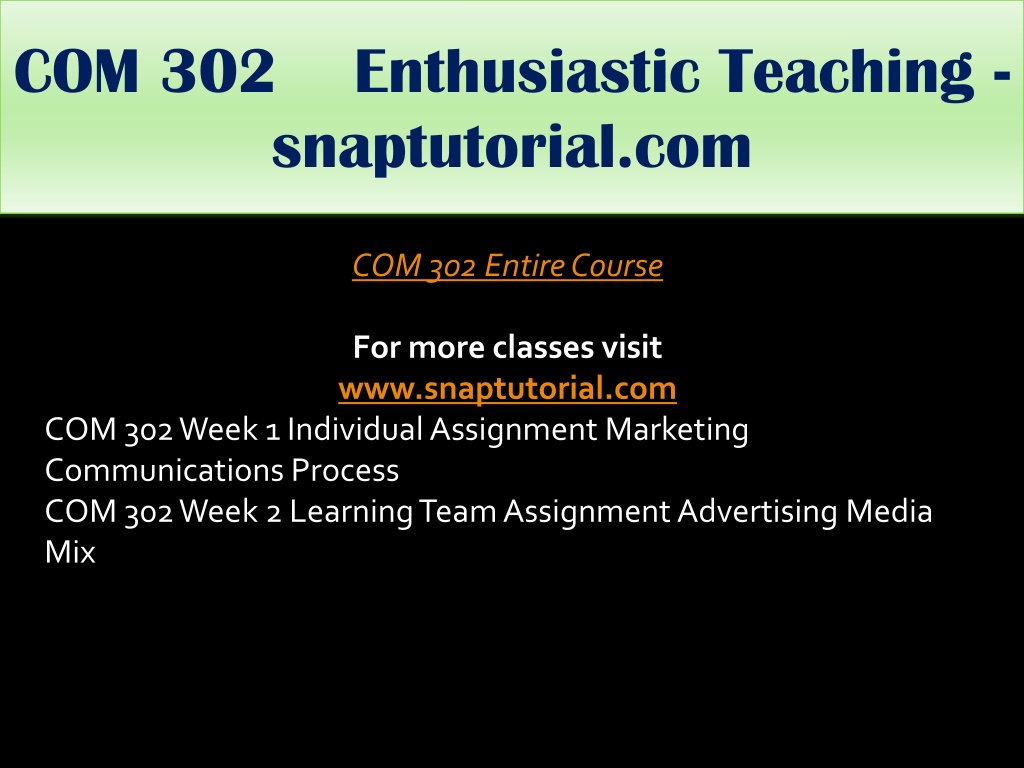 COM 302 Enthusiastic Teaching - snaptutorial.com

COM 302 Entire Course

For more classes visit
www.snaptutorial.com
COM 302 Week 1 Individual Assignment Marketing Communications Process
COM 302 Week 2 Learning Team Assignment Advertising Media Mix